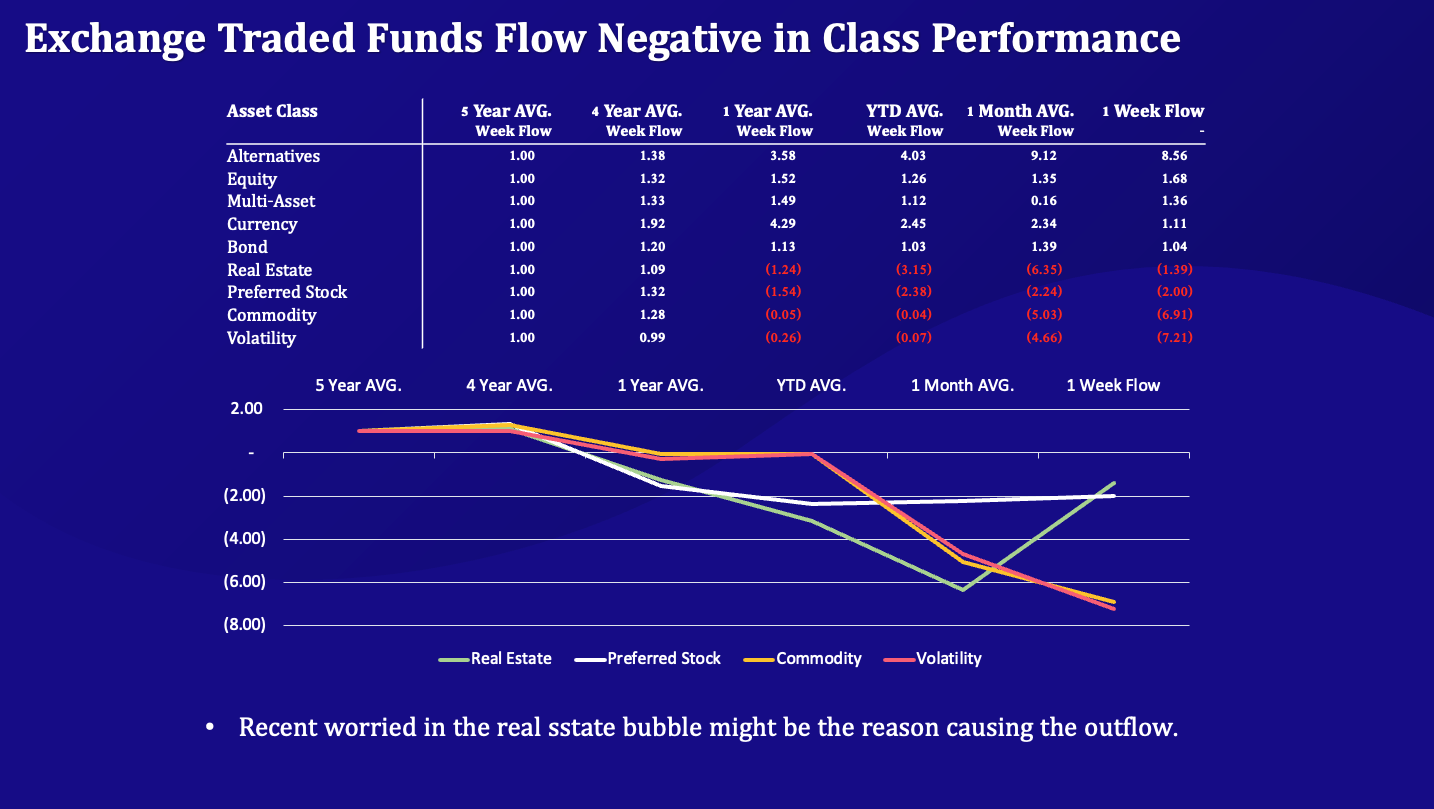 Exchange Traded Funds Flow Negative in Class Performance

| Asset Class | 5 Year AVG. Week Flow | 4 Year AVG. Week Flow | 1 Year AVG. Week Flow | YTD AVG. Week Flow | 1 Month AVG. Week Flow | 1 Week Flow - |
|---|---|---|---|---|---|---|
| Alternatives | 1.00 | 1.38 | 3.58 | 4.03 | 9.12 | 8.56 |
| Equity | 1.00 | 1.32 | 1.52 | 1.26 | 1.35 | 1.68 |
| Multi-Asset | 1.00 | 1.33 | 1.49 | 1.12 | 0.16 | 1.36 |
| Currency | 1.00 | 1.92 | 4.29 | 2.45 | 2.34 | 1.11 |
| Bond | 1.00 | 1.20 | 1.13 | 1.03 | 1.39 | 1.04 |
| Real Estate | 1.00 | 1.09 | (1.24) | (3.15) | (6.35) | (1.39) |
| Preferred Stock | 1.00 | 1.32 | (1.54) | (2.38) | (2.24) | (2.00) |
| Commodity | 1.00 | 1.28 | (0.05) | (0.04) | (5.03) | (6.91) |
| Volatility | 1.00 | 0.99 | (0.26) | (0.07) | (4.66) | (7.21) |

5 Year AVG. 4 Year AVG. 1 Year AVG. YTD AVG. 1 Month AVG. 1 Week Flow

2.00
-
(2.00)
(4.00)
(6.00)
(8.00)

Real Estate Preferred Stock Commodity Volatility

• Recent worried in the real sstate bubble might be the reason causing the outflow.